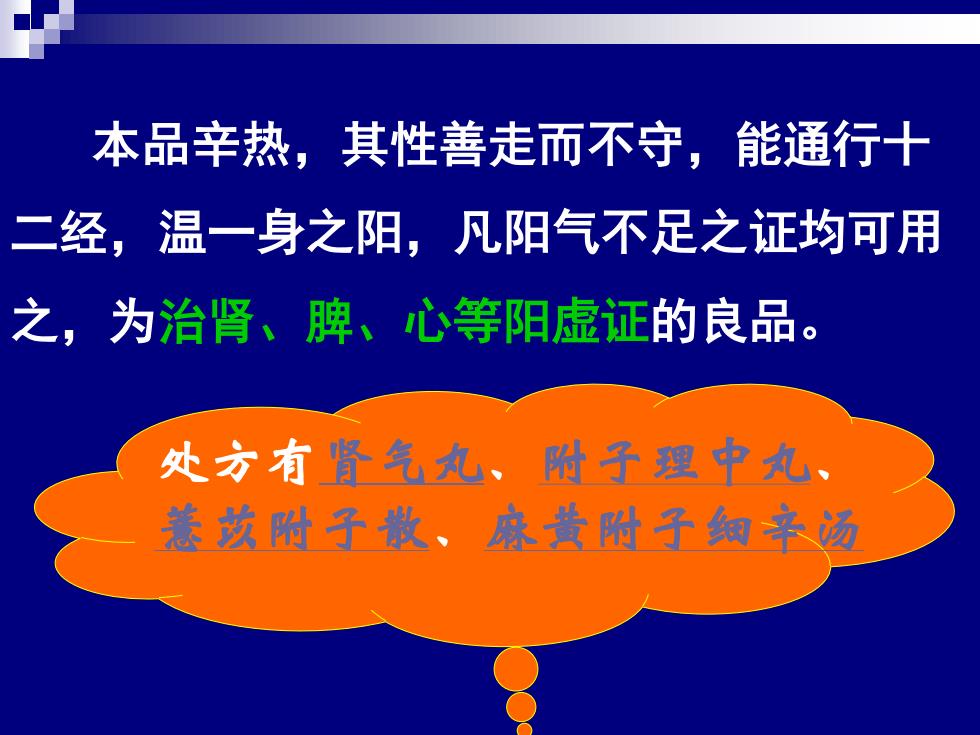 本品辛热，其性善走而不守，能通行十二经，温一身之阳，凡阳气不足之证均可用之，为治肾、脾、心等阳虚证的良品。

处方有肾气丸、附子理中丸、薏苡附子散、麻黄附子细辛汤